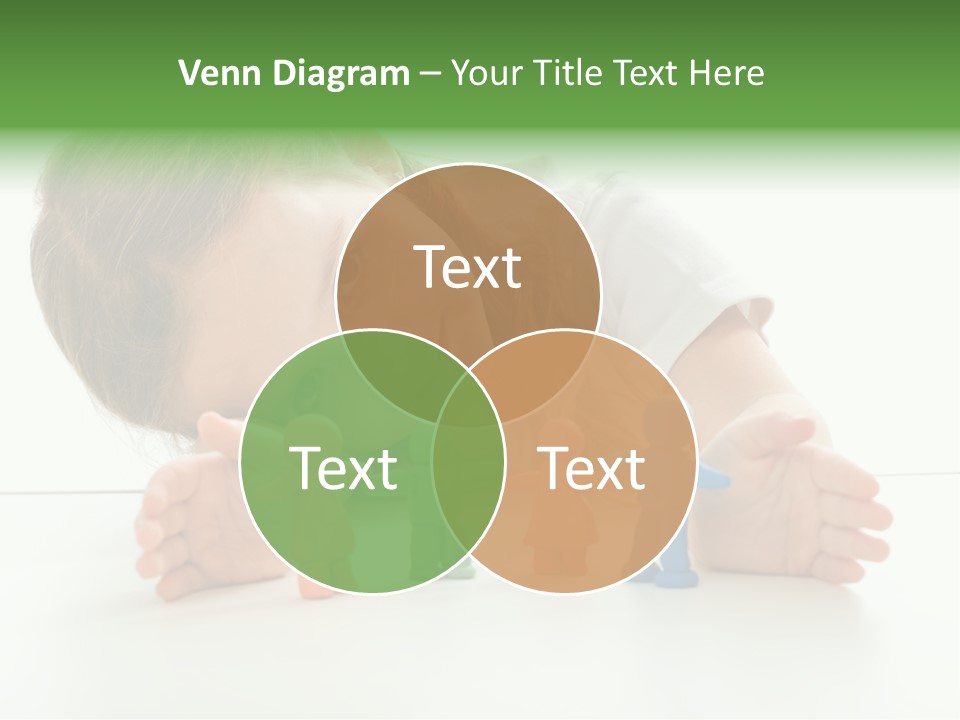 Venn Diagram – Your Title Text Here

Text

Text

Text